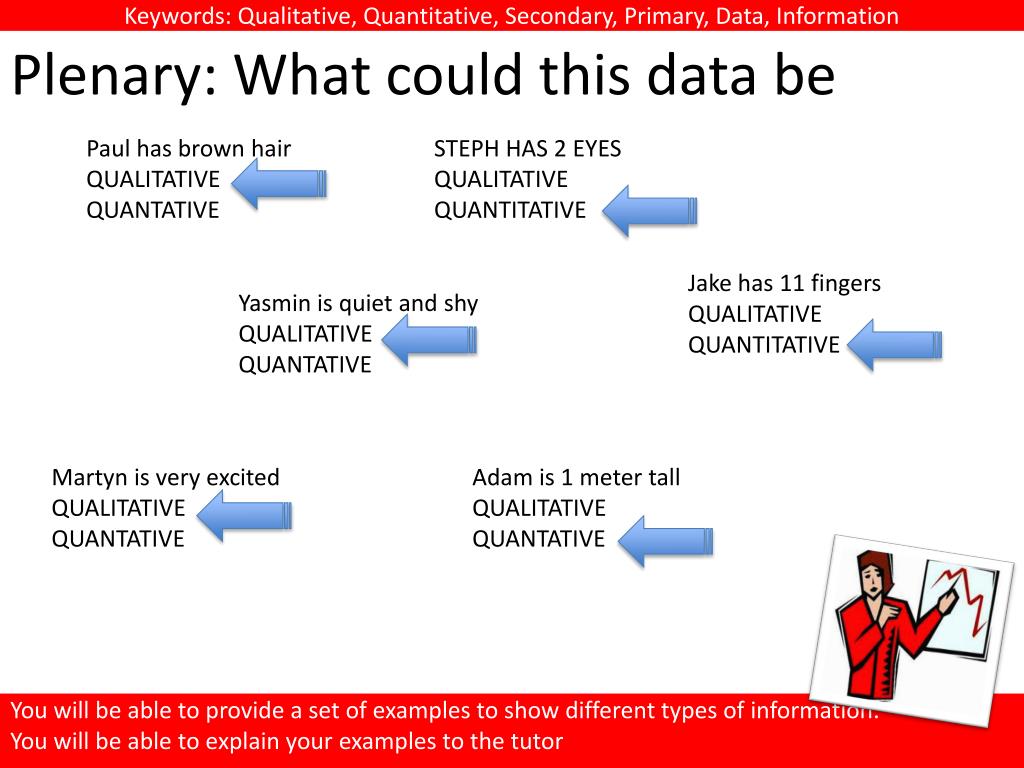 Keywords: Qualitative, Quantitative, Secondary, Primary, Data, Information

Plenary: What could this data be

Paul has brown hair
QUALITATIVE
QUANTATIVE

STEPH HAS 2 EYES
QUALITATIVE
QUANTITATIVE

Yasmin is quiet and shy
QUALITATIVE
QUANTATIVE

Jake has 11 fingers
QUALITATIVE
QUANTITATIVE

Martyn is very excited
QUALITATIVE
QUANTATIVE

Adam is 1 meter tall
QUALITATIVE
QUANTATIVE

You will be able to provide a set of examples to show different types of information.
You will be able to explain your examples to the tutor